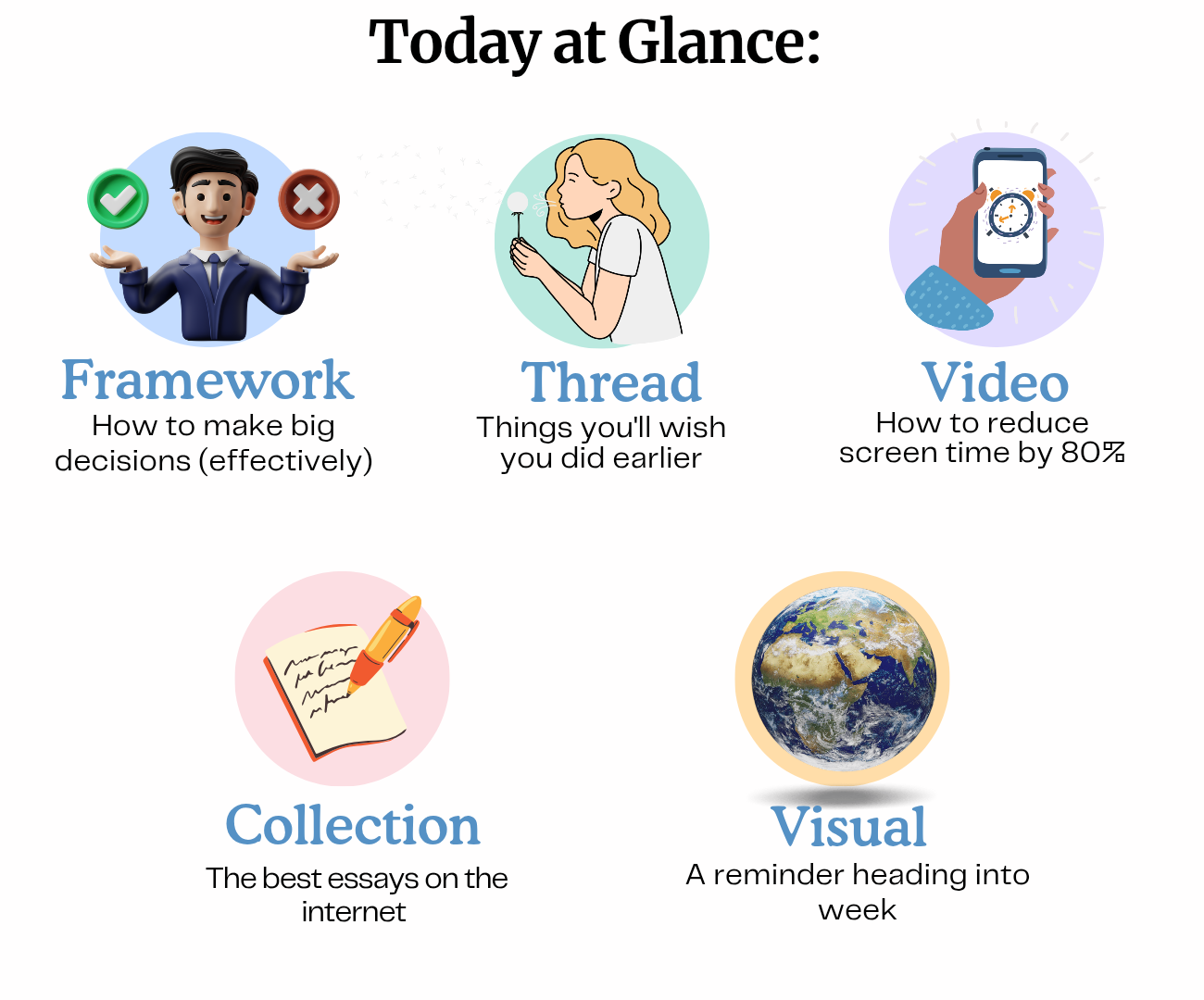 Today at Glance:

Framework
How to make big decisions (effectively)

Thread
Things you'll wish you did earlier

Video
How to reduce screen time by 80%

Collection
The best essays on the internet

Visual
A reminder heading into week